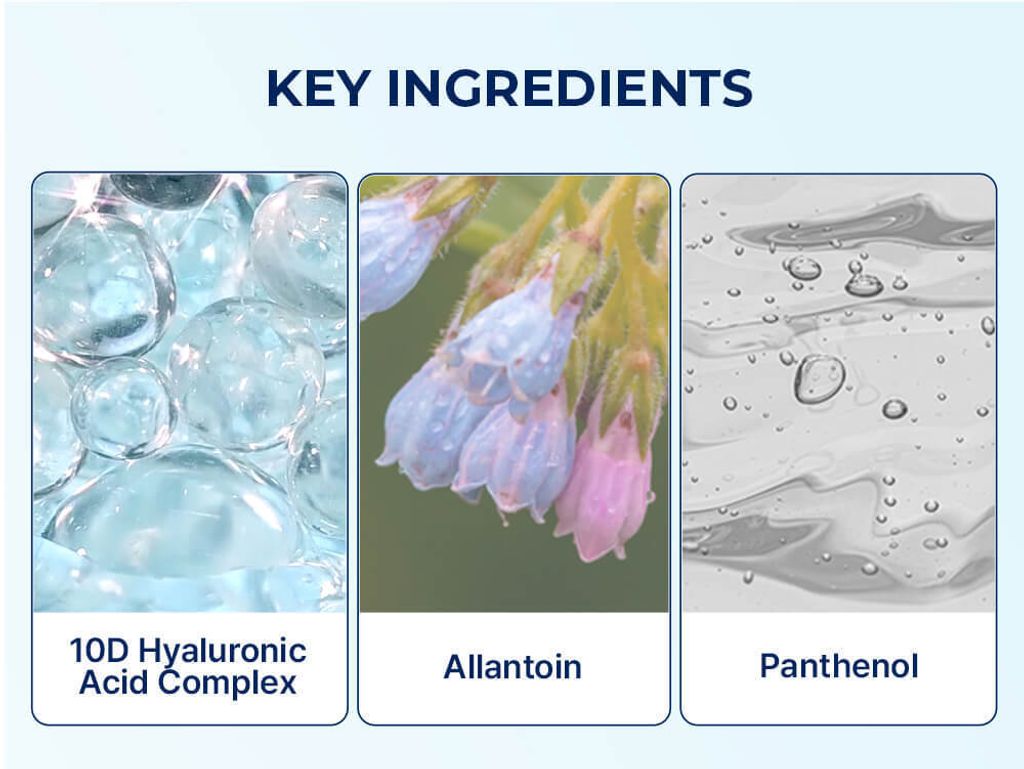 KEY INGREDIENTS

10D Hyaluronic Acid Complex

Allantoin

Panthenol